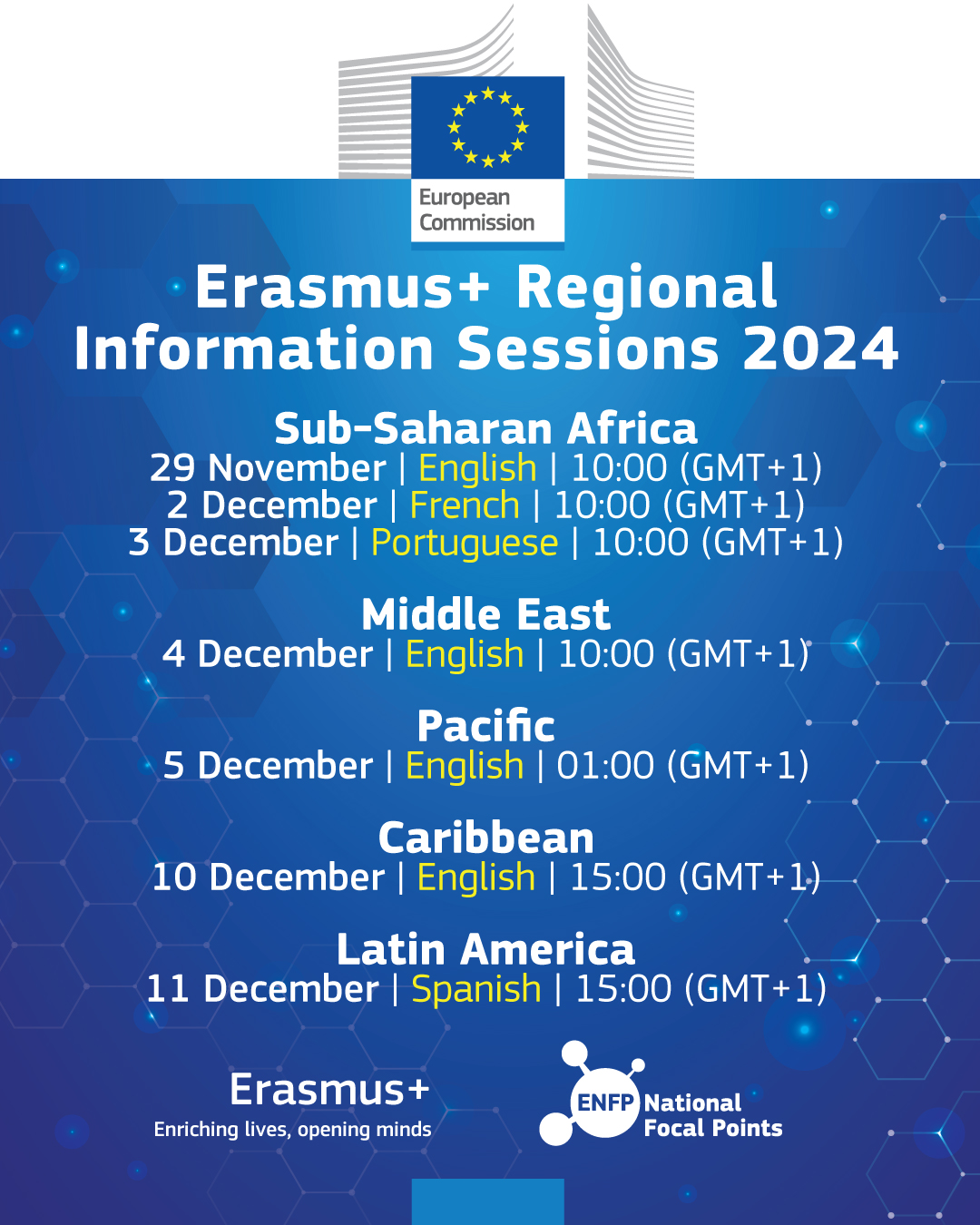 European Commission

Erasmus+ Regional Information Sessions 2024

Sub-Saharan Africa
29 November | English | 10:00 (GMT+1)
2 December | French | 10:00 (GMT+1)
3 December | Portuguese | 10:00 (GMT+1)

Middle East
4 December | English | 10:00 (GMT+1)

Pacific
5 December | English | 01:00 (GMT+1)

Caribbean
10 December | English | 15:00 (GMT+1)

Latin America
11 December | Spanish | 15:00 (GMT+1)

Erasmus+
Enriching lives, opening minds

ENFP National Focal Points